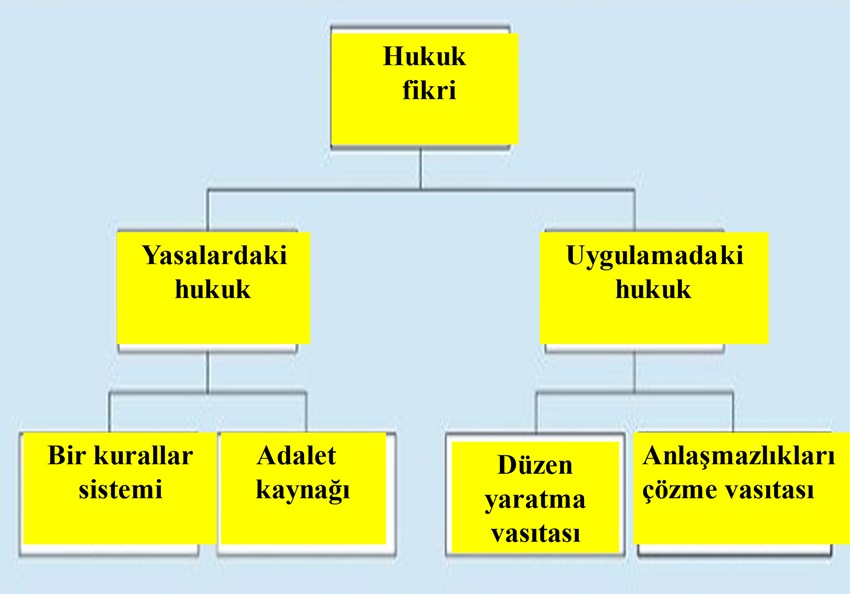 Hukuk fikri

Yasalardaki hukuk

Uygulamadaki hukuk

Bir kurallar sistemi

Adalet kaynağı

Düzen yaratma vasıtası

Anlaşmazlıkları çözme vasıtası